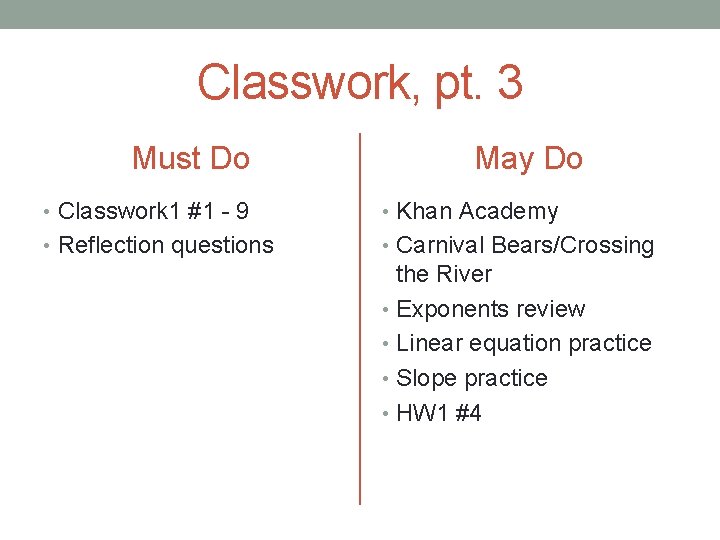 Classwork, pt. 3

Must Do

• Classwork1 #1 - 9
• Reflection questions

May Do

• Khan Academy
• Carnival Bears/Crossing the River
• Exponents review
• Linear equation practice
• Slope practice
• HW1 #4